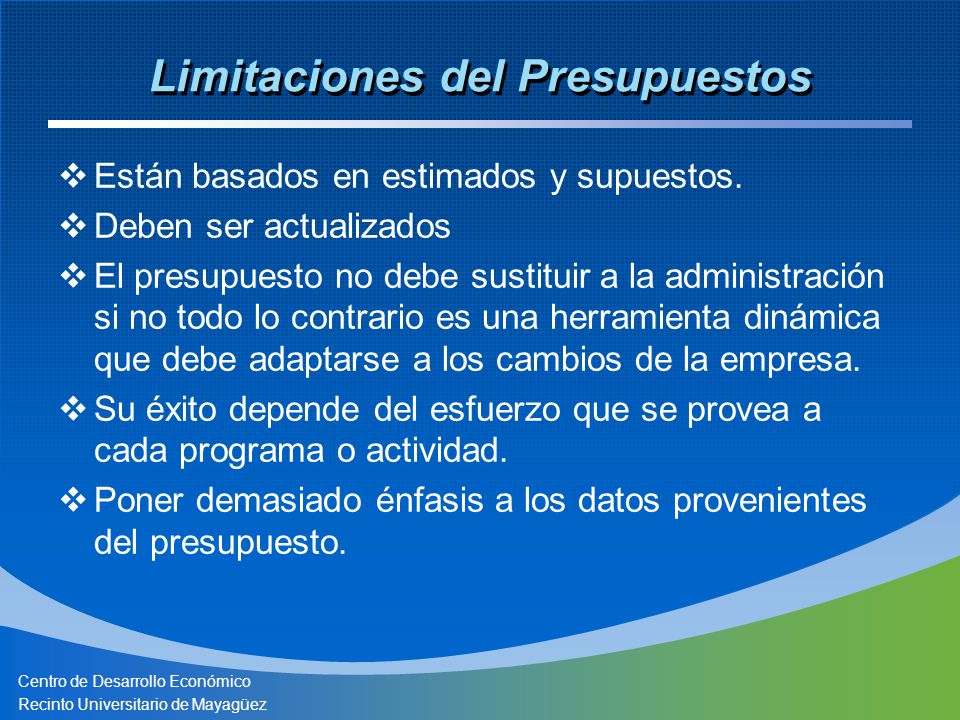 Limitaciones del Presupuestos

❖ Están basados en estimados y supuestos.

❖ Deben ser actualizados

❖ El presupuesto no debe sustituir a la administración si no todo lo contrario es una herramienta dinámica que debe adaptarse a los cambios de la empresa.

❖ Su éxito depende del esfuerzo que se provea a cada programa o actividad.

❖ Poner demasiado énfasis a los datos provenientes del presupuesto.

Centro de Desarrollo Económico
Recinto Universitario de Mayagüez